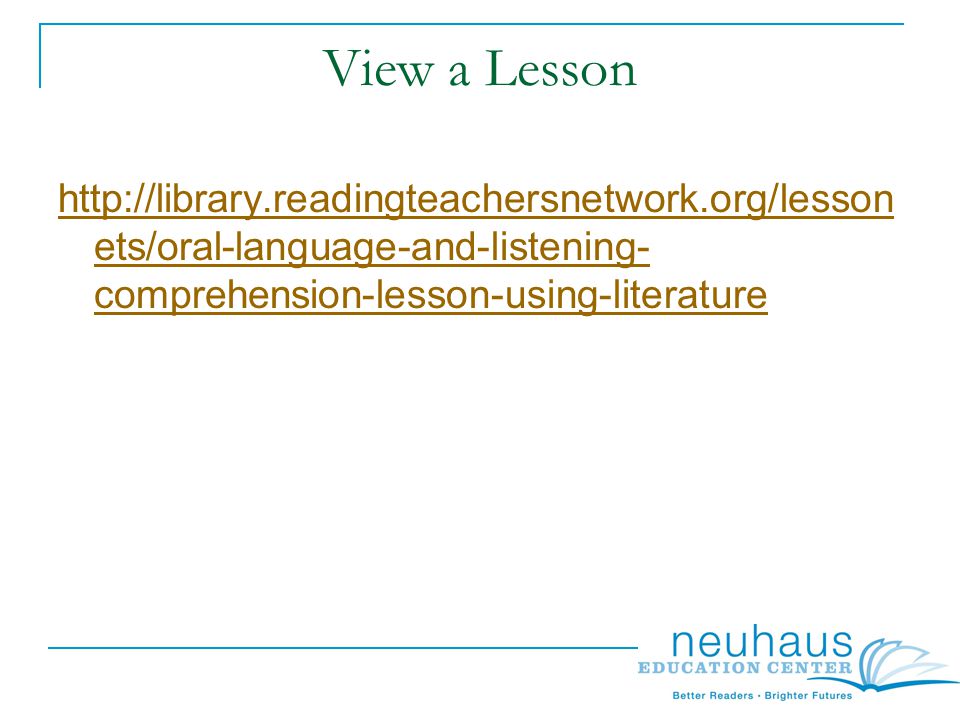 View a Lesson

http://library.readingteachersnetwork.org/lessonets/oral-language-and-listening-comprehension-lesson-using-literature

neuhaus
EDUCATION CENTER
Better Readers · Brighter Futures